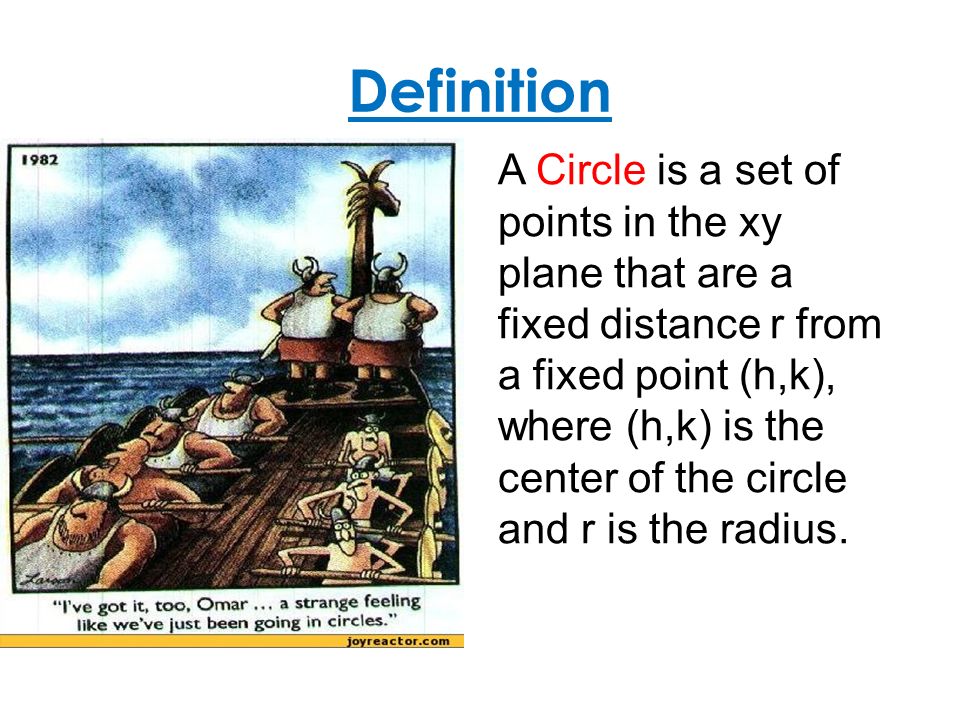 Definition

1982

Larson

"I've got it, too, Omar ... a strange feeling like we've just been going in circles."

joyreactor.com

A Circle is a set of points in the xy plane that are a fixed distance r from a fixed point (h,k), where (h,k) is the center of the circle and r is the radius.